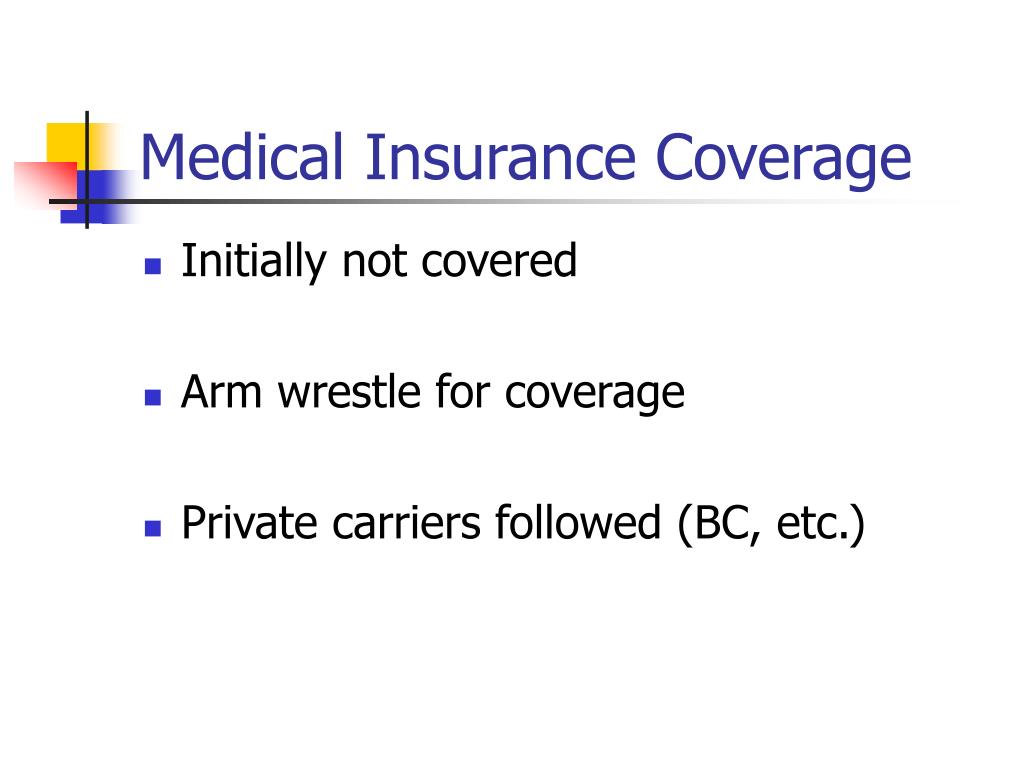 Medical Insurance Coverage

- Initially not covered
- Arm wrestle for coverage
- Private carriers followed (BC, etc.)